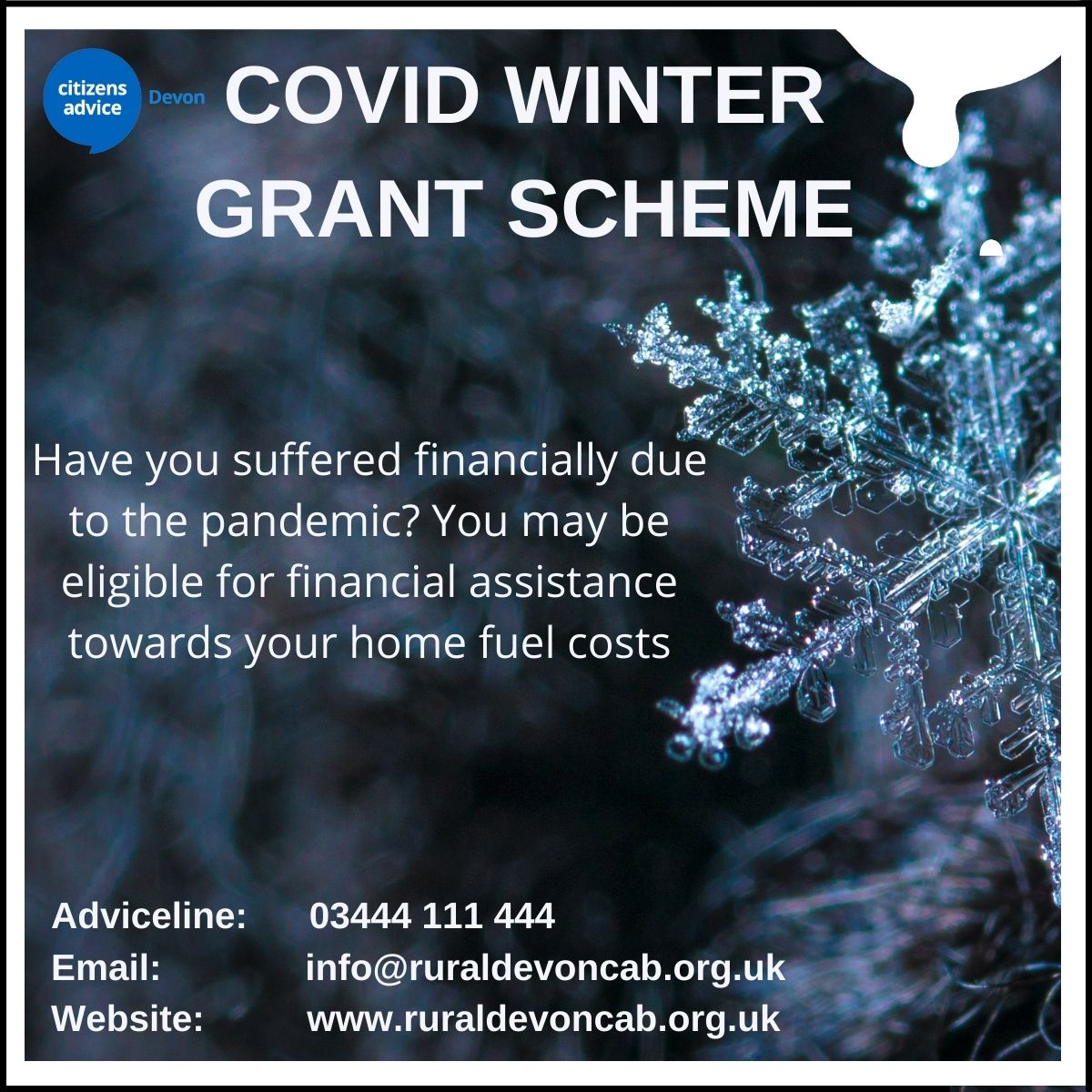 citizens advice Devon

COVID WINTER GRANT SCHEME

Have you suffered financially due to the pandemic? You may be eligible for financial assistance towards your home fuel costs

Adviceline: 03444 111 444
Email: info@ruraldevoncab.org.uk
Website: www.ruraldevoncab.org.uk